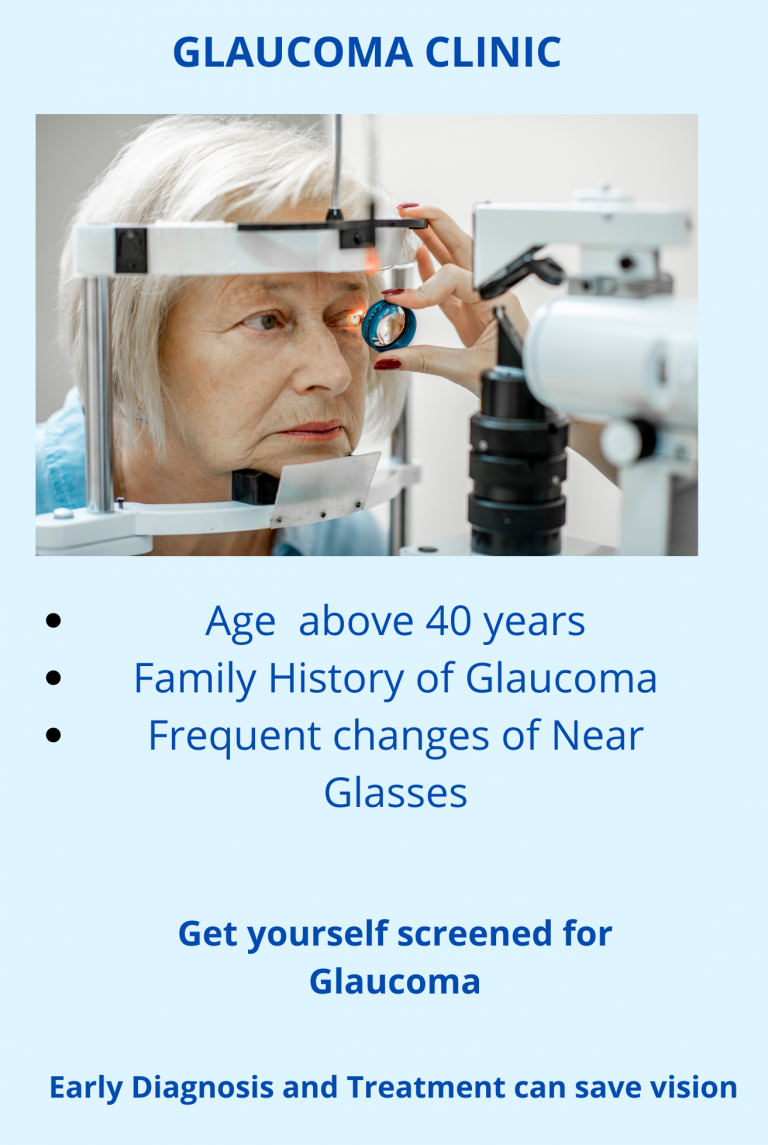 GLAUCOMA CLINIC

- Age above 40 years
- Family History of Glaucoma
- Frequent changes of Near Glasses

Get yourself screened for Glaucoma

Early Diagnosis and Treatment can save vision